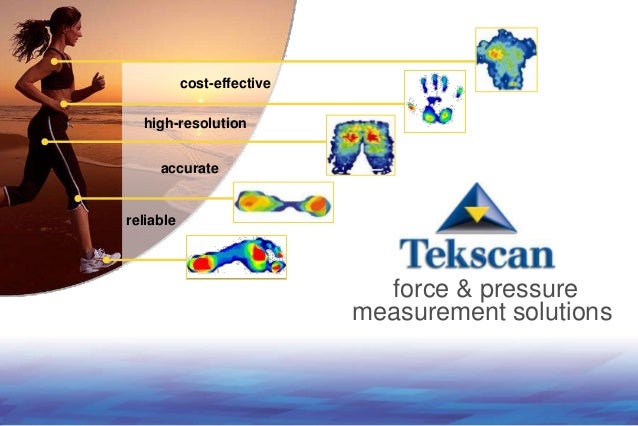 cost-effective

high-resolution

accurate

reliable

Tekscan

force & pressure measurement solutions